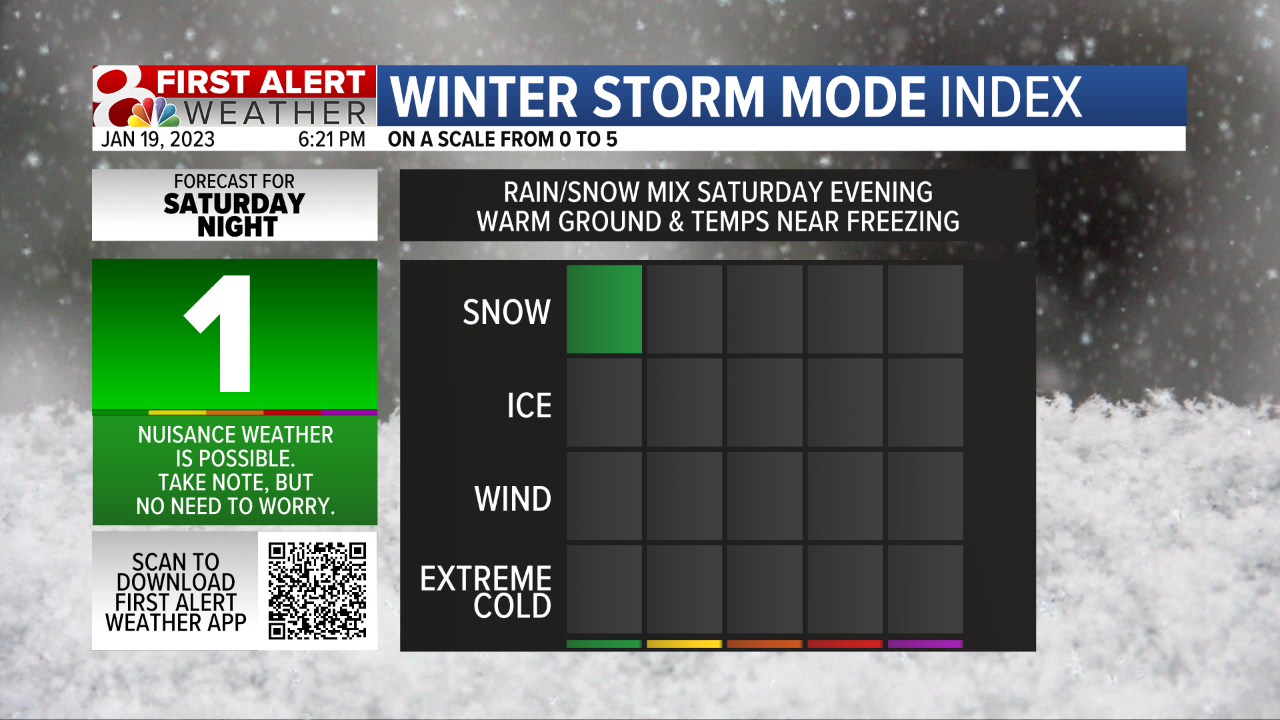 8 FIRST ALERT WEATHER
JAN 19, 2023 6:21 PM

WINTER STORM MODE INDEX
ON A SCALE FROM 0 TO 5

FORECAST FOR
SATURDAY NIGHT

1

NUISANCE WEATHER IS POSSIBLE. TAKE NOTE, BUT NO NEED TO WORRY.

SCAN TO DOWNLOAD FIRST ALERT WEATHER APP

RAIN/SNOW MIX SATURDAY EVENING
WARM GROUND & TEMPS NEAR FREEZING

SNOW

ICE

WIND

EXTREME COLD